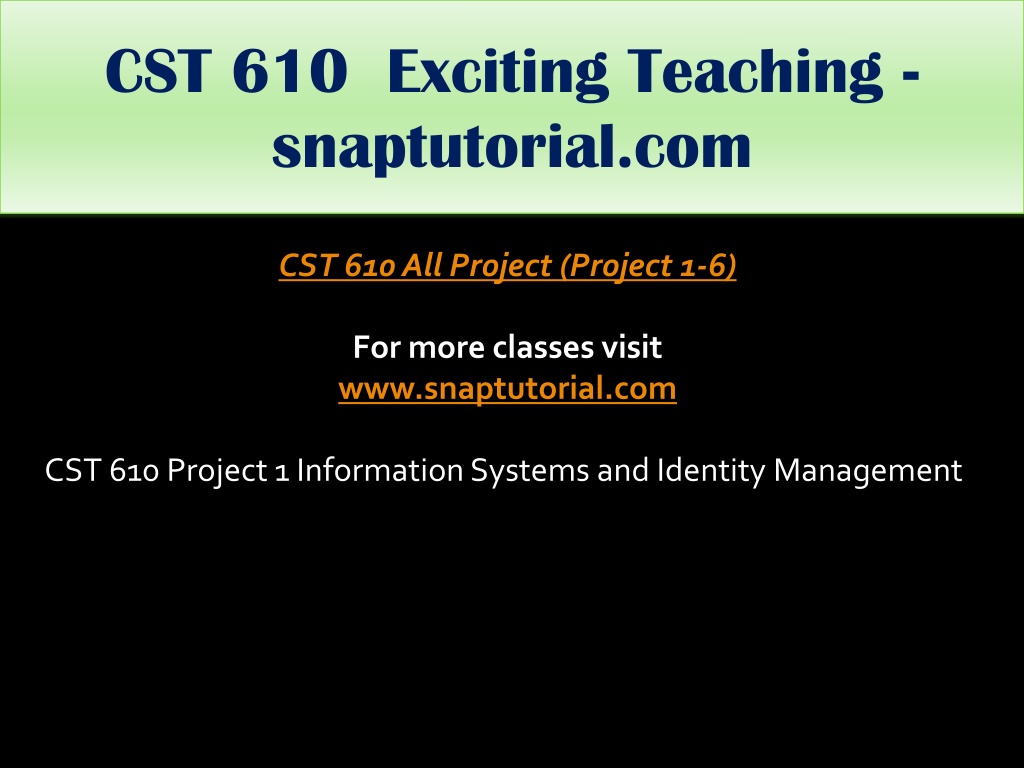 CST 610 Exciting Teaching - snaptutorial.com

CST 610 All Project (Project 1-6)

For more classes visit
www.snaptutorial.com

CST 610 Project 1 Information Systems and Identity Management